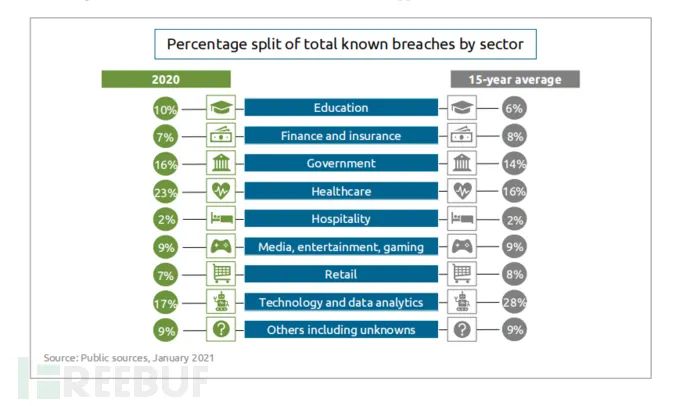 Percentage split of total known breaches by sector

| 2020 | | 15-year average |
|---|---|---|
| 10% | Education | 6% |
| 7% | Finance and insurance | 8% |
| 16% | Government | 14% |
| 23% | Healthcare | 16% |
| 2% | Hospitality | 2% |
| 9% | Media, entertainment, gaming | 9% |
| 7% | Retail | 8% |
| 17% | Technology and data analytics | 28% |
| 9% | Others including unknowns | 9% |

Source: Public sources, January 2021

FREEBUF